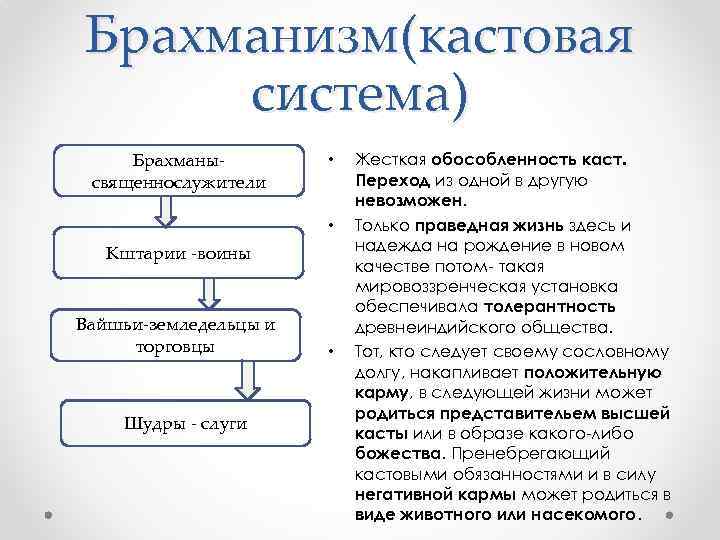 Брахманизм(кастовая система)

Брахманы-священнослужители

Кштарии -воины

Вайшьи-земледельцы и торговцы

Шудры - слуги

• Жесткая обособленность каст. Переход из одной в другую невозможен.

• Только праведная жизнь здесь и надежда на рождение в новом качестве потом- такая мировоззренческая установка обеспечивала толерантность древнеиндийского общества.

• Тот, кто следует своему сословному долгу, накапливает положительную карму, в следующей жизни может родиться представителем высшей касты или в образе какого-либо божества. Пренебрегающий кастовыми обязанностями и в силу негативной кармы может родиться в виде животного или насекомого.